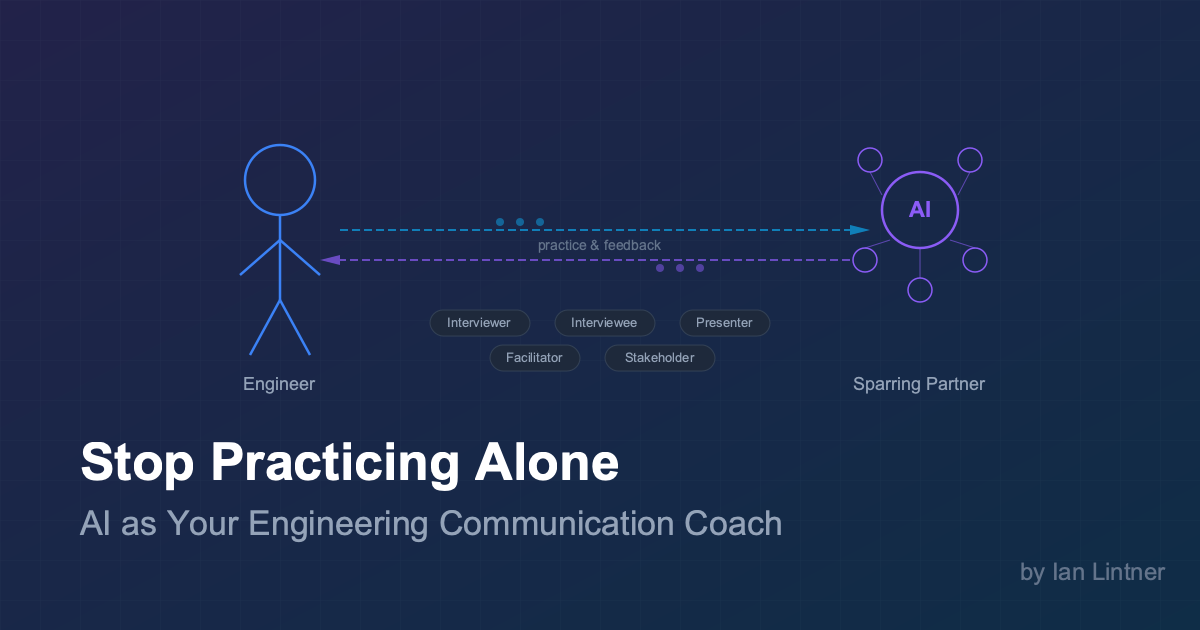 AI

practice & feedback

Interviewer
Interviewee
Presenter
Facilitator
Stakeholder

Engineer

Sparring Partner

Stop Practicing Alone

AI as Your Engineering Communication Coach

by Ian Lintner